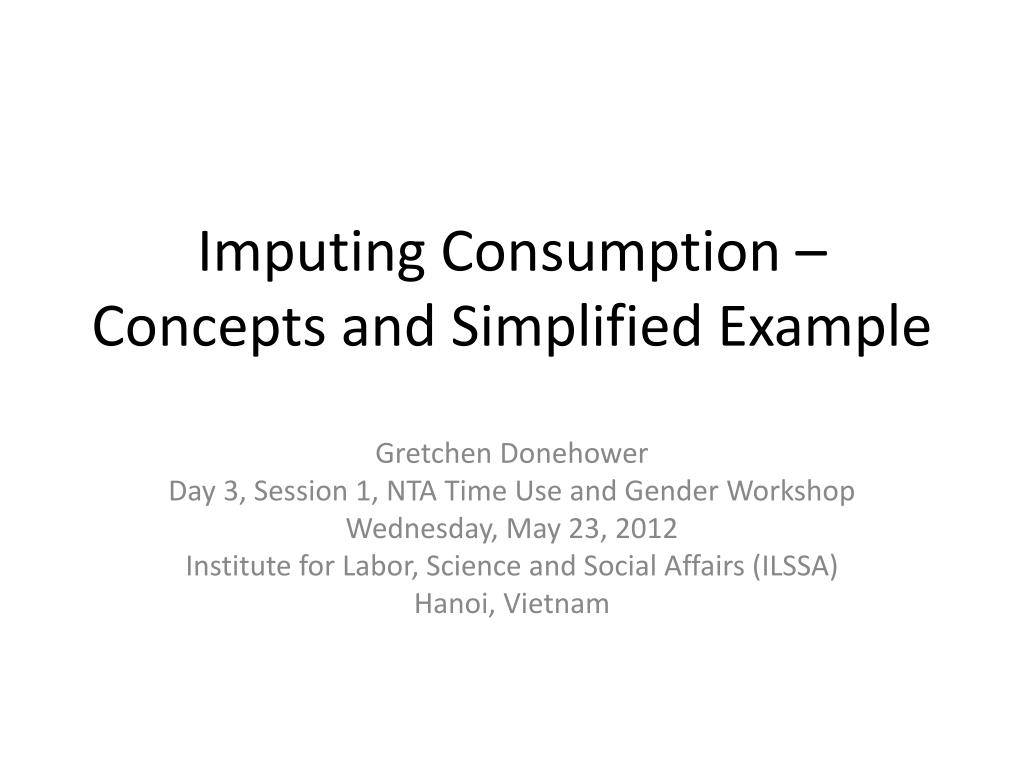 Imputing Consumption – Concepts and Simplified Example

Gretchen Donehower
Day 3, Session 1, NTA Time Use and Gender Workshop
Wednesday, May 23, 2012
Institute for Labor, Science and Social Affairs (ILSSA)
Hanoi, Vietnam